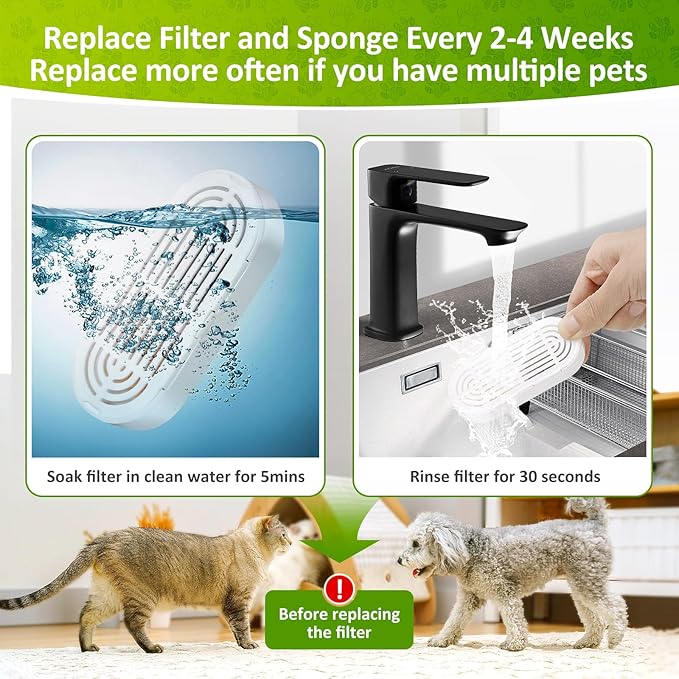 Replace Filter and Sponge Every 2-4 Weeks
Replace more often if you have multiple pets

Soak filter in clean water for 5mins

Rinse filter for 30 seconds

!

Before replacing the filter